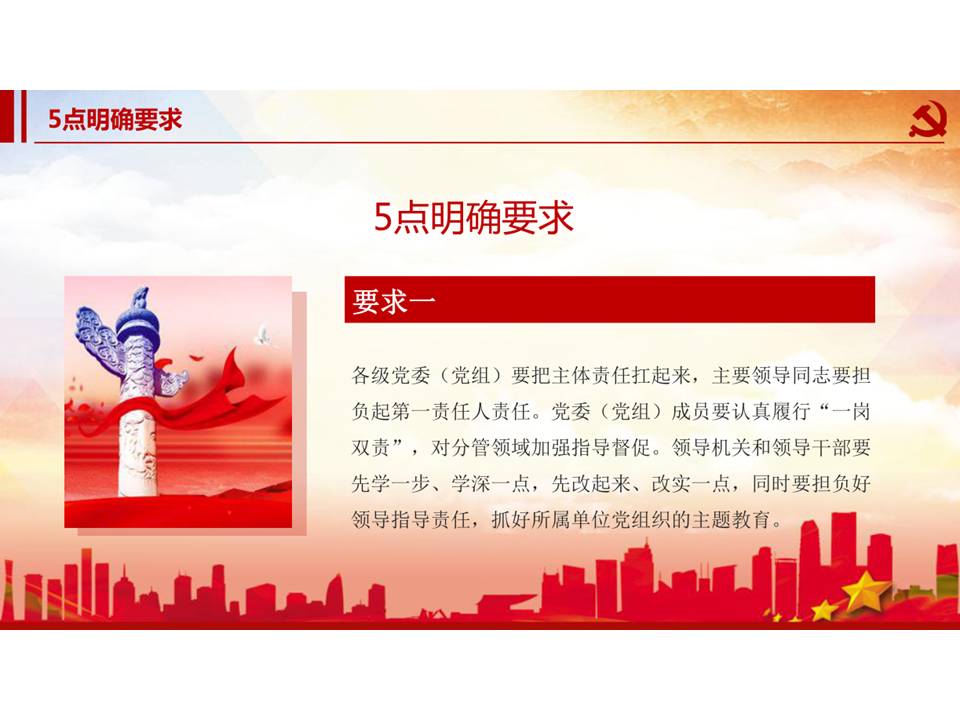 5点明确要求

5点明确要求

要求一

各级党委（党组）要把主体责任扛起来，主要领导同志要担负起第一责任人责任。党委（党组）成员要认真履行“一岗双责”，对分管领域加强指导督促。领导机关和领导干部要先学一步、学深一点，先改起来、改实一点，同时要担负好领导指导责任，抓好所属单位党组织的主题教育。